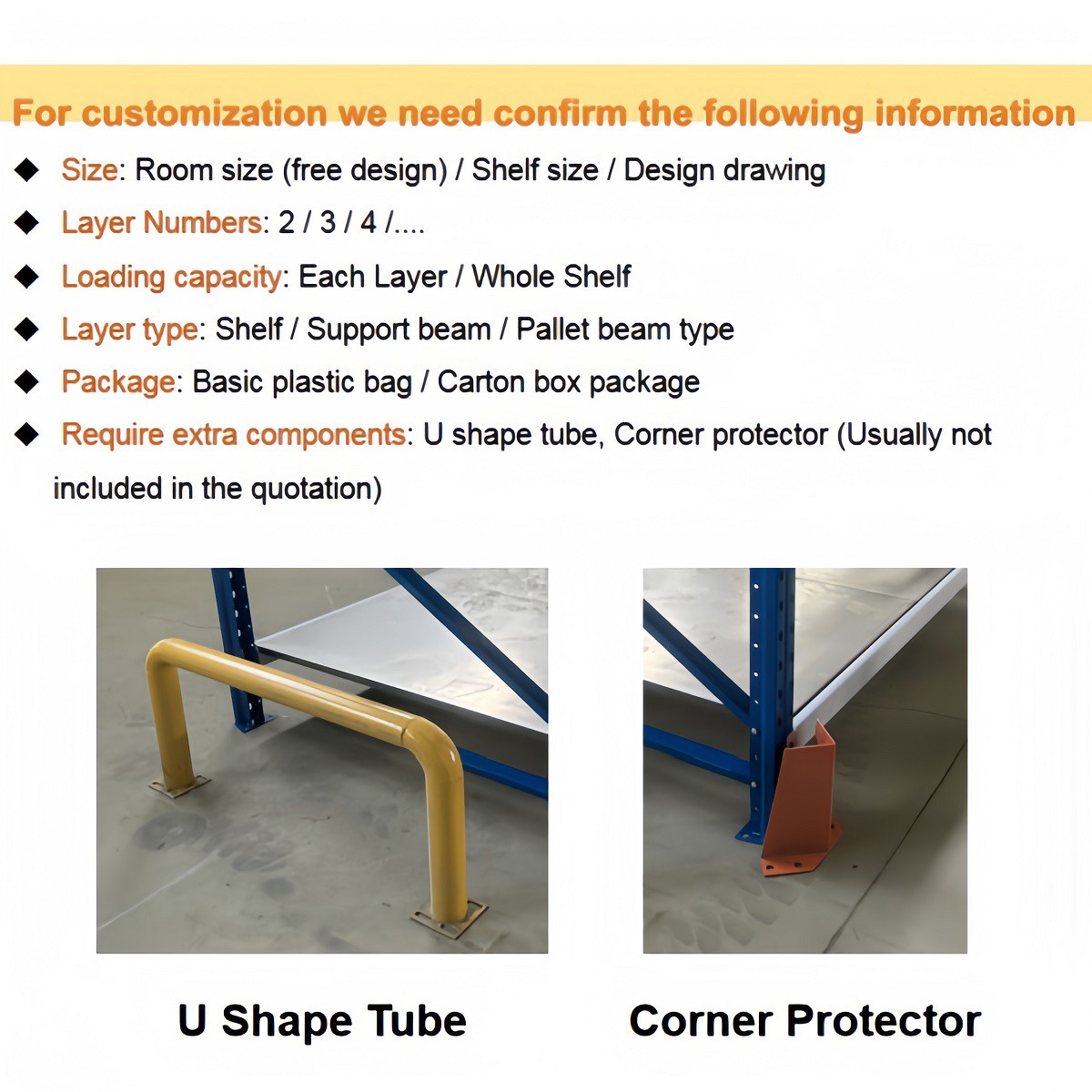 For customization we need confirm the following information

◆ Size: Room size (free design) / Shelf size / Design drawing

◆ Layer Numbers: 2 / 3 / 4 /....

◆ Loading capacity: Each Layer / Whole Shelf

◆ Layer type: Shelf / Support beam / Pallet beam type

◆ Package: Basic plastic bag / Carton box package

◆ Require extra components: U shape tube, Corner protector (Usually not included in the quotation)

U Shape Tube

Corner Protector